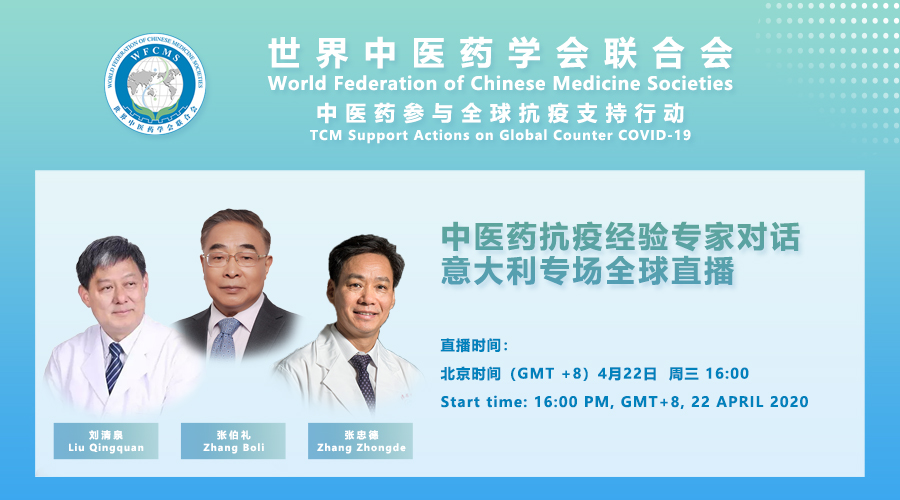 WORLD FEDERATION OF CHINESE MEDICINE SOCIETIES
WFCMS
世界中医药学会联合会

世界中医药学会联合会
World Federation of Chinese Medicine Societies
中医药参与全球抗疫支持行动
TCM Support Actions on Global Counter COVID-19

中医药抗疫经验专家对话
意大利专场全球直播

直播时间：
北京时间（GMT +8）4月22日 周三 16:00
Start time: 16:00 PM, GMT+8, 22 APRIL 2020

刘清泉
Liu Qingquan

张伯礼
Zhang Boli

张忠德
Zhang Zhongde